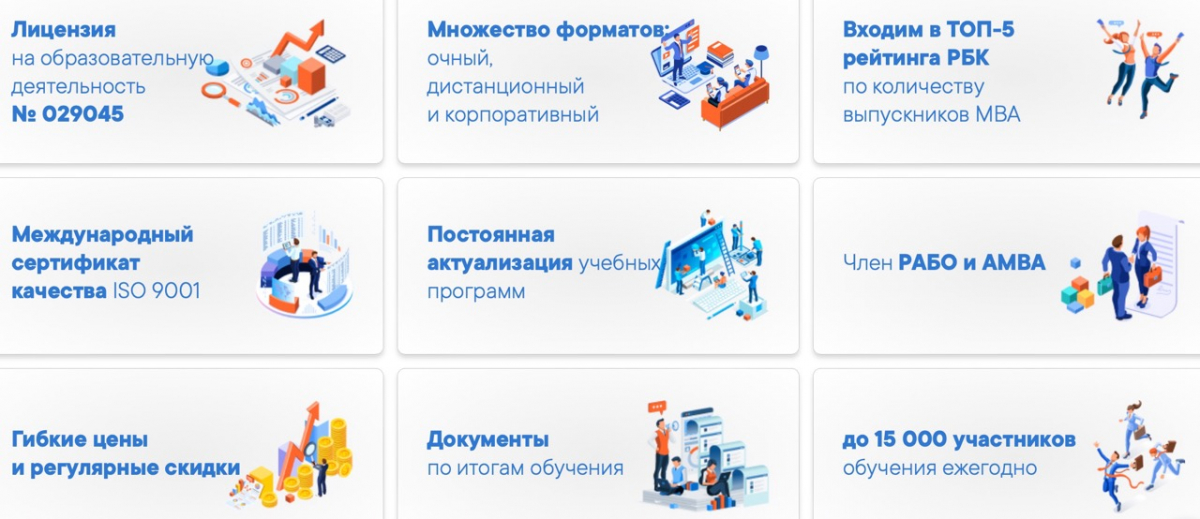 Лицензия на образовательную деятельность № 029045

Множество форматов: очный, дистанционный и корпоративный

Входим в ТОП-5 рейтинга РБК по количеству выпускников MBA

Международный сертификат качества ISO 9001

Постоянная актуализация учебных программ

Член РАБО и AMBA

Гибкие цены и регулярные скидки

Документы по итогам обучения

до 15 000 участников обучения ежегодно